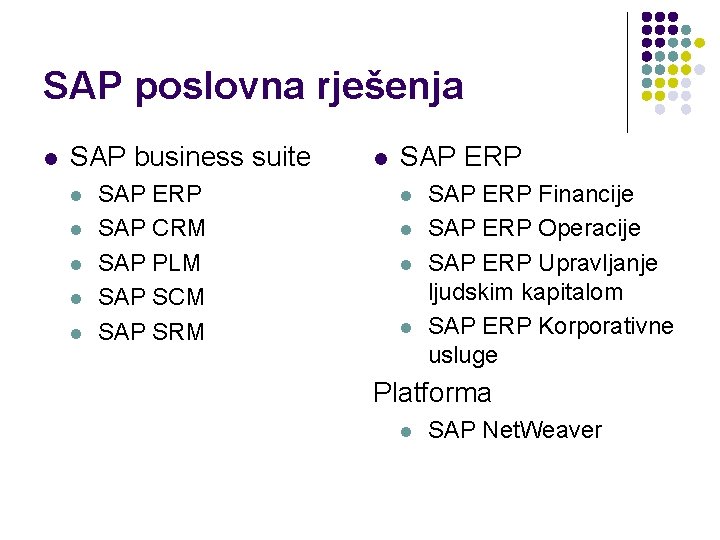 SAP poslovna rješenja

- SAP business suite
  - SAP ERP
  - SAP CRM
  - SAP PLM
  - SAP SCM
  - SAP SRM

- SAP ERP
  - SAP ERP Financije
  - SAP ERP Operacije
  - SAP ERP Upravljanje ljudskim kapitalom
  - SAP ERP Korporativne usluge

Platforma
  - SAP NetWeaver